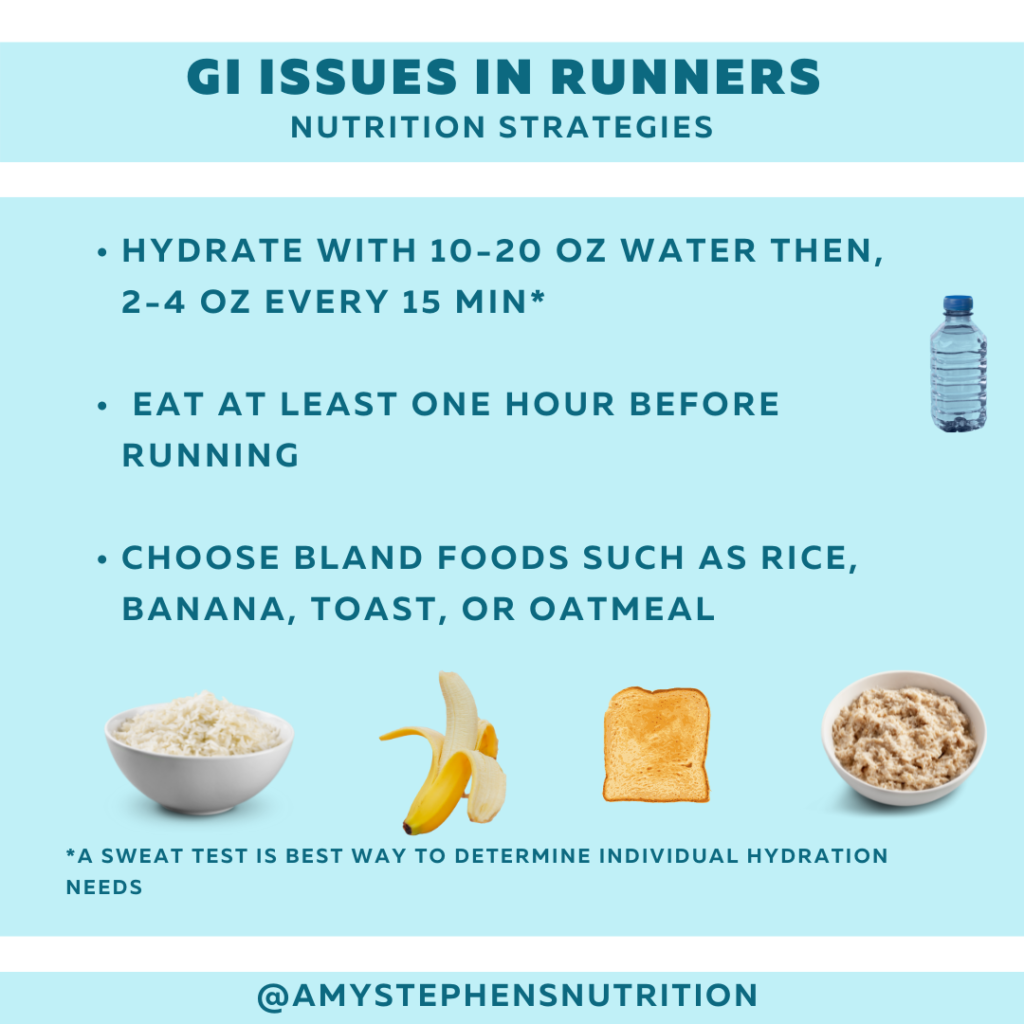 GI ISSUES IN RUNNERS
NUTRITION STRATEGIES

• HYDRATE WITH 10-20 OZ WATER THEN, 2-4 OZ EVERY 15 MIN*

• EAT AT LEAST ONE HOUR BEFORE RUNNING

• CHOOSE BLAND FOODS SUCH AS RICE, BANANA, TOAST, OR OATMEAL

*A SWEAT TEST IS BEST WAY TO DETERMINE INDIVIDUAL HYDRATION NEEDS

@AMYSTEPHENSNUTRITION